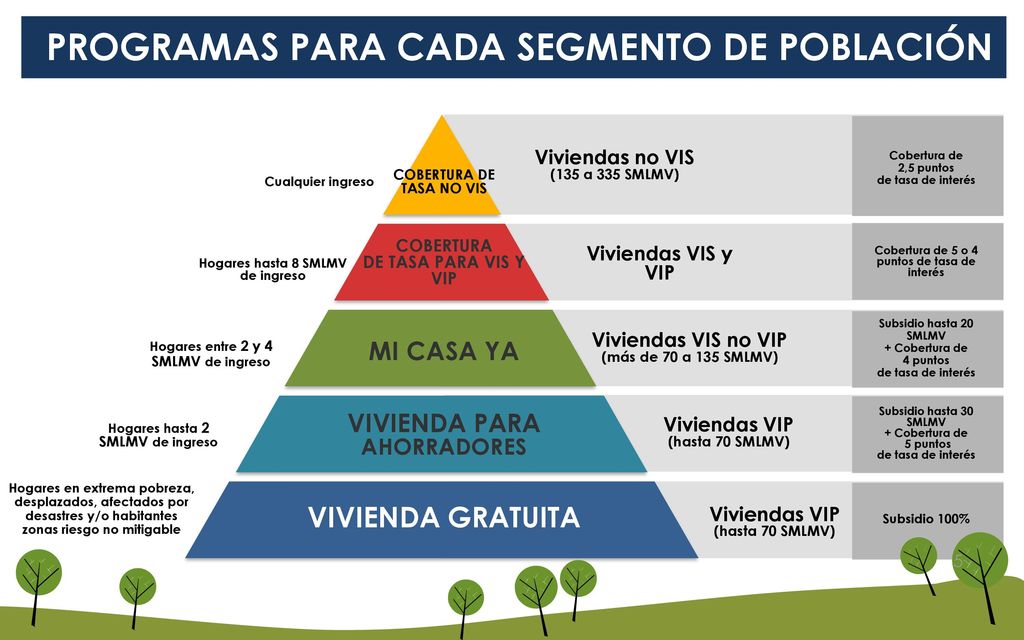 PROGRAMAS PARA CADA SEGMENTO DE POBLACIÓN

Cualquier ingreso

COBERTURA DE TASA NO VIS

Viviendas no VIS
(135 a 335 SMLMV)

Cobertura de 2,5 puntos de tasa de interés

Hogares hasta 8 SMLMV de ingreso

COBERTURA DE TASA PARA VIS Y VIP

Viviendas VIS y VIP

Cobertura de 5 o 4 puntos de tasa de interés

Hogares entre 2 y 4 SMLMV de ingreso

MI CASA YA

Viviendas VIS no VIP
(más de 70 a 135 SMLMV)

Subsidio hasta 20 SMLMV + Cobertura de 4 puntos de tasa de interés

Hogares hasta 2 SMLMV de ingreso

VIVIENDA PARA AHORRADORES

Viviendas VIP
(hasta 70 SMLMV)

Subsidio hasta 30 SMLMV + Cobertura de 5 puntos de tasa de interés

Hogares en extrema pobreza, desplazados, afectados por desastres y/o habitantes zonas riesgo no mitigable

VIVIENDA GRATUITA

Viviendas VIP
(hasta 70 SMLMV)

Subsidio 100%